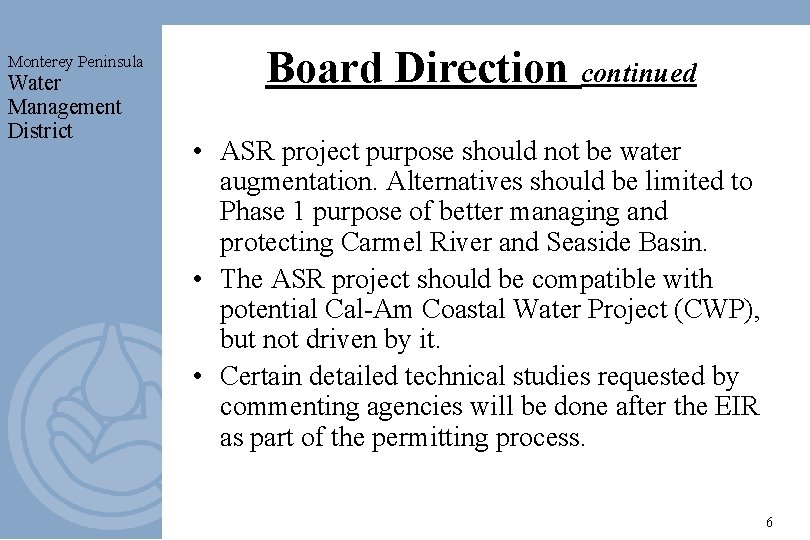 Monterey Peninsula
Water
Management
District

Board Direction continued

• ASR project purpose should not be water augmentation. Alternatives should be limited to Phase 1 purpose of better managing and protecting Carmel River and Seaside Basin.
• The ASR project should be compatible with potential Cal-Am Coastal Water Project (CWP), but not driven by it.
• Certain detailed technical studies requested by commenting agencies will be done after the EIR as part of the permitting process.

6